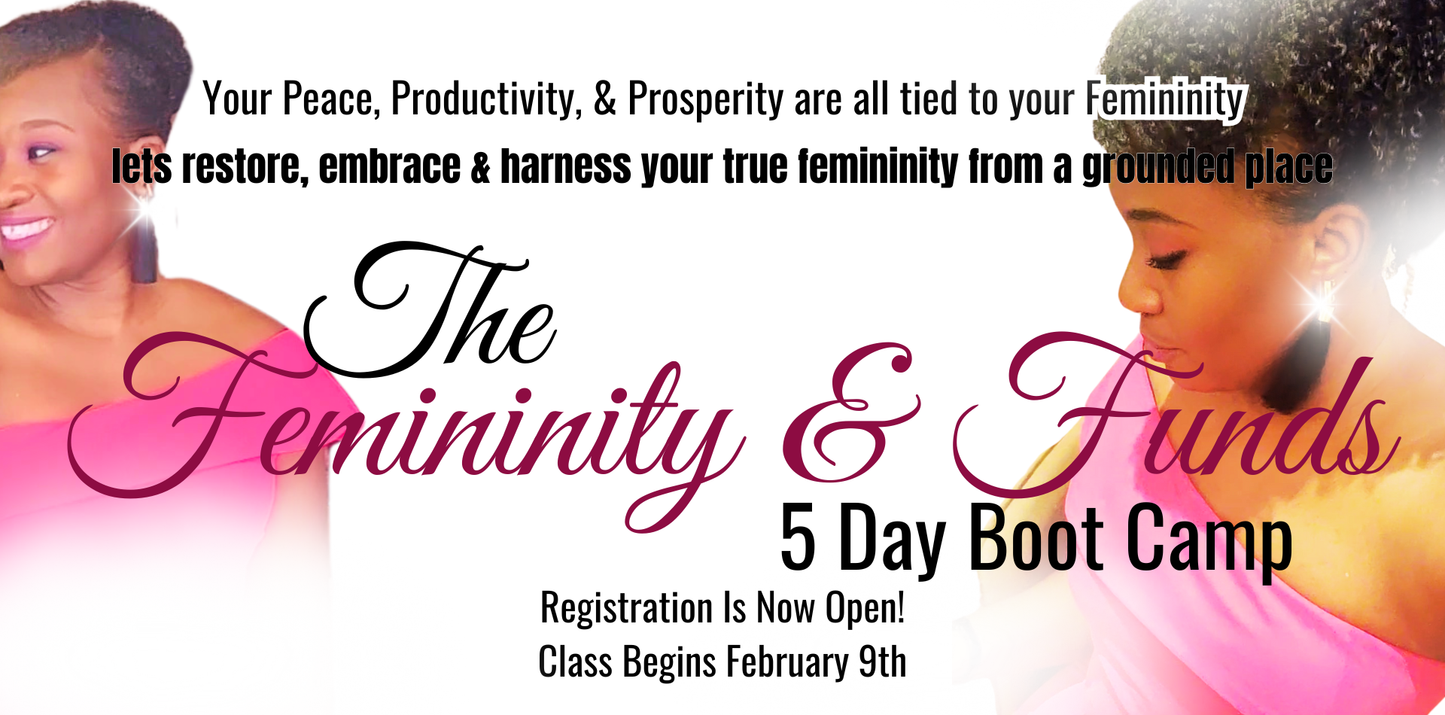 Your Peace, Productivity, & Prosperity are all tied to your Femininity
lets restore, embrace & harness your true femininity from a grounded place

The Femininity & Funds
5 Day Boot Camp

Registration Is Now Open!
Class Begins February 9th